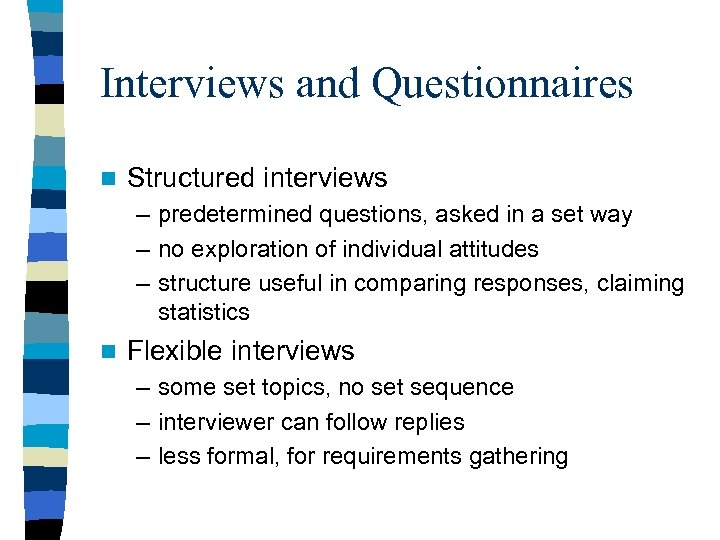 Interviews and Questionnaires

Structured interviews
– predetermined questions, asked in a set way
– no exploration of individual attitudes
– structure useful in comparing responses, claiming statistics

Flexible interviews
– some set topics, no set sequence
– interviewer can follow replies
– less formal, for requirements gathering